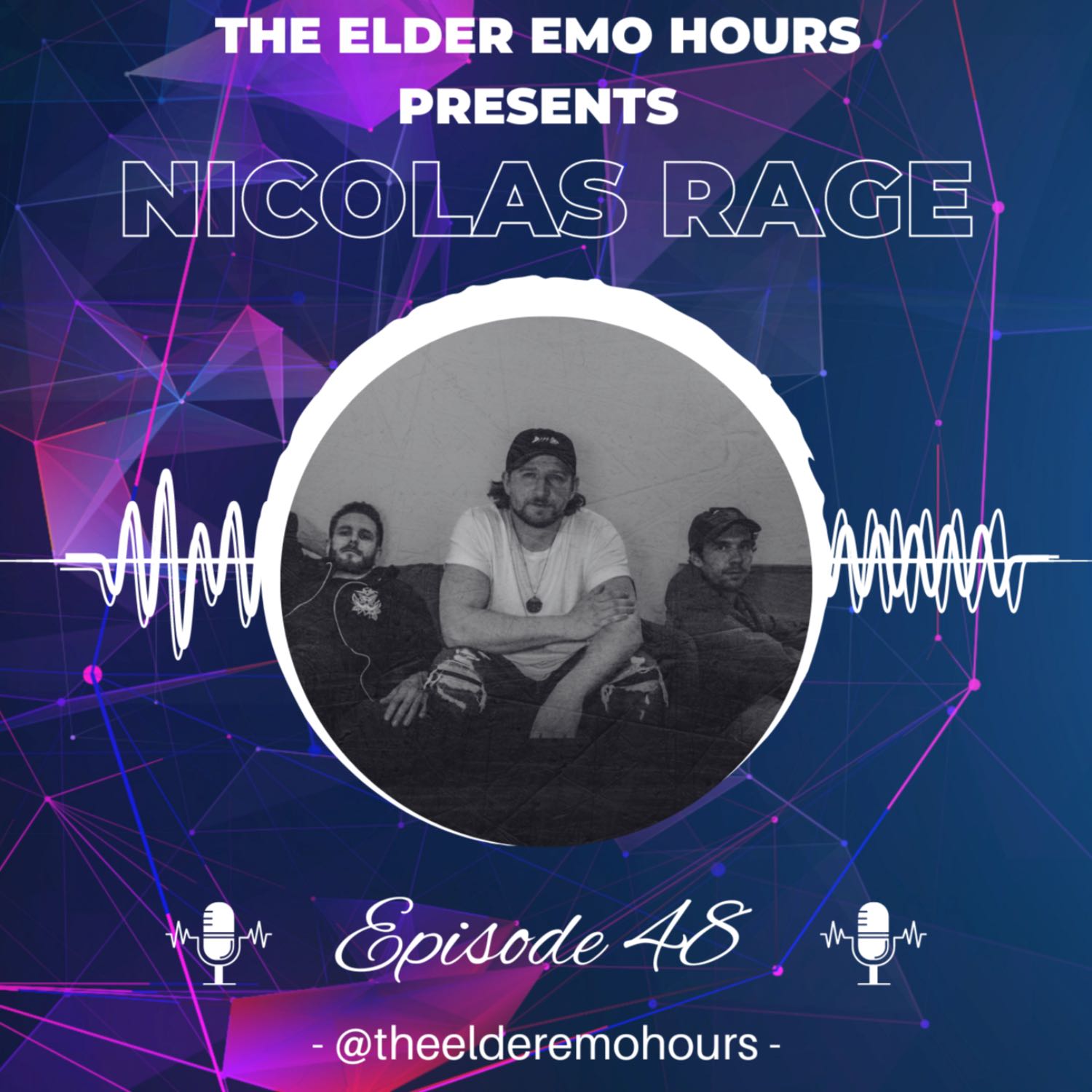 THE ELDER EMO HOURS PRESENTS

NICOLAS RAGE

Episode 48

- @theelderemohours -